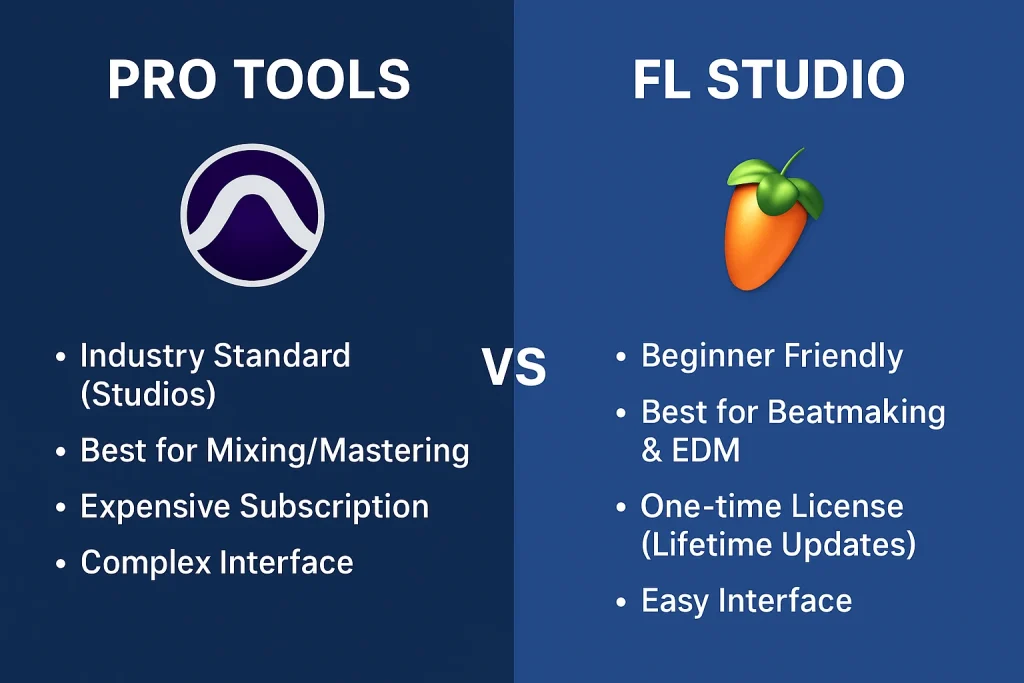 PRO TOOLS

• Industry Standard (Studios)
• Best for Mixing/Mastering
• Expensive Subscription
• Complex Interface

VS

FL STUDIO

• Beginner Friendly
• Best for Beatmaking & EDM
• One-time License (Lifetime Updates)
• Easy Interface